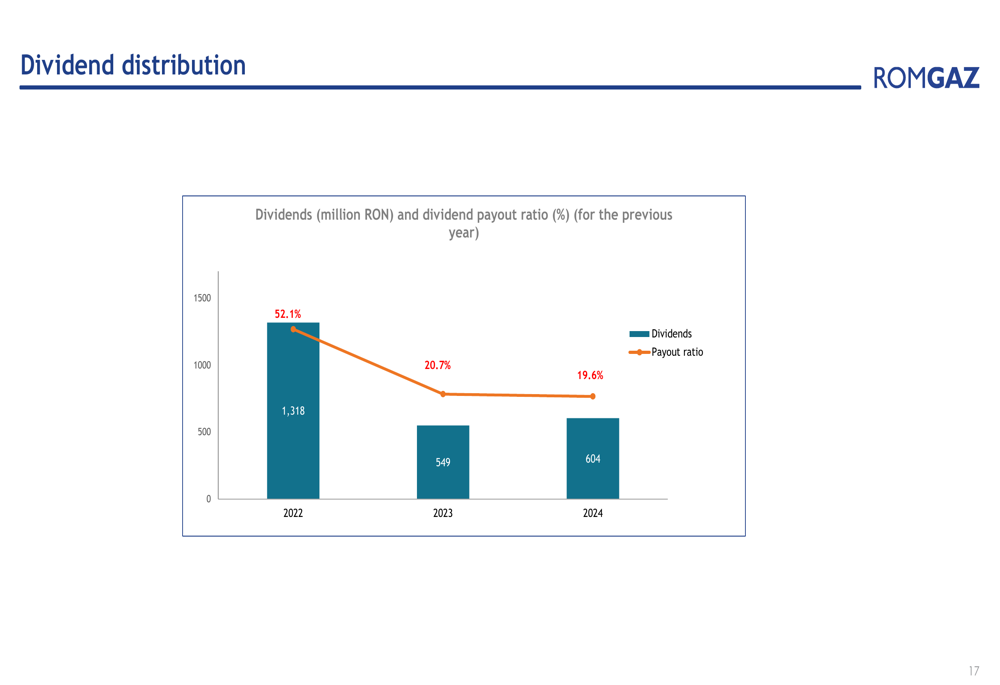 Dividend distribution

ROMGAZ

Dividends (million RON) and dividend payout ratio (%) (for the previous year)

1500
1000
500
0

52.1%
20.7%
19.6%

1,318
549
604

2022
2023
2024

Dividends
Payout ratio

17